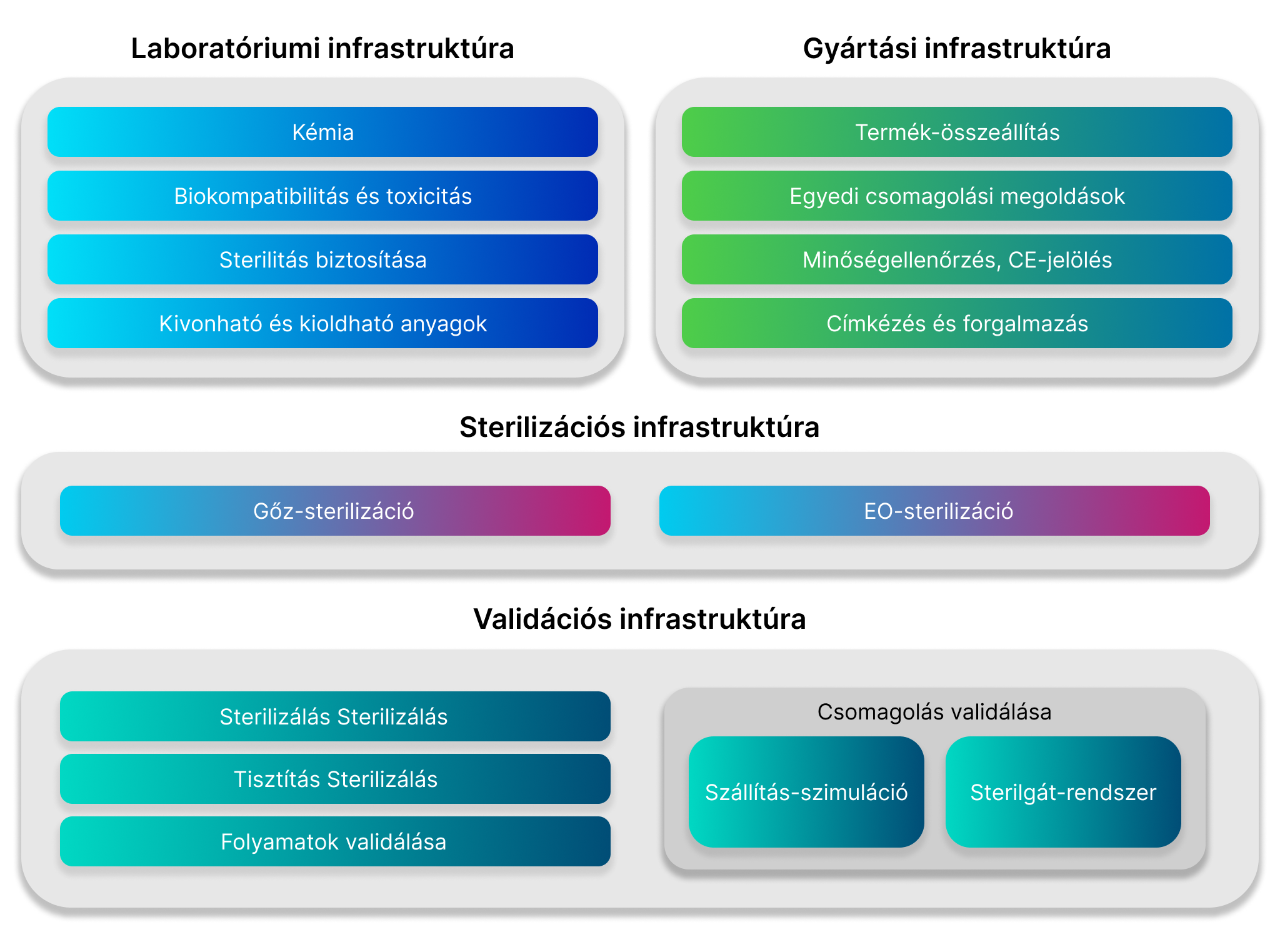 Laboratóriumi infrastruktúra

Kémia

Biokompatibilitás és toxicitás

Sterilitás biztosítása

Kivonható és kioldható anyagok

Gyártási infrastruktúra

Termék-összeállítás

Egyedi csomagolási megoldások

Minőségellenőrzés, CE-jelölés

Címkézés és forgalmazás

Sterilizációs infrastruktúra

Gőz-sterilizáció

EO-sterilizáció

Validációs infrastruktúra

Sterilizálás Sterilizálás

Tisztítás Sterilizálás

Folyamatok validálása

Csomagolás validálása

Szállítás-szimuláció

Sterilgát-rendszer